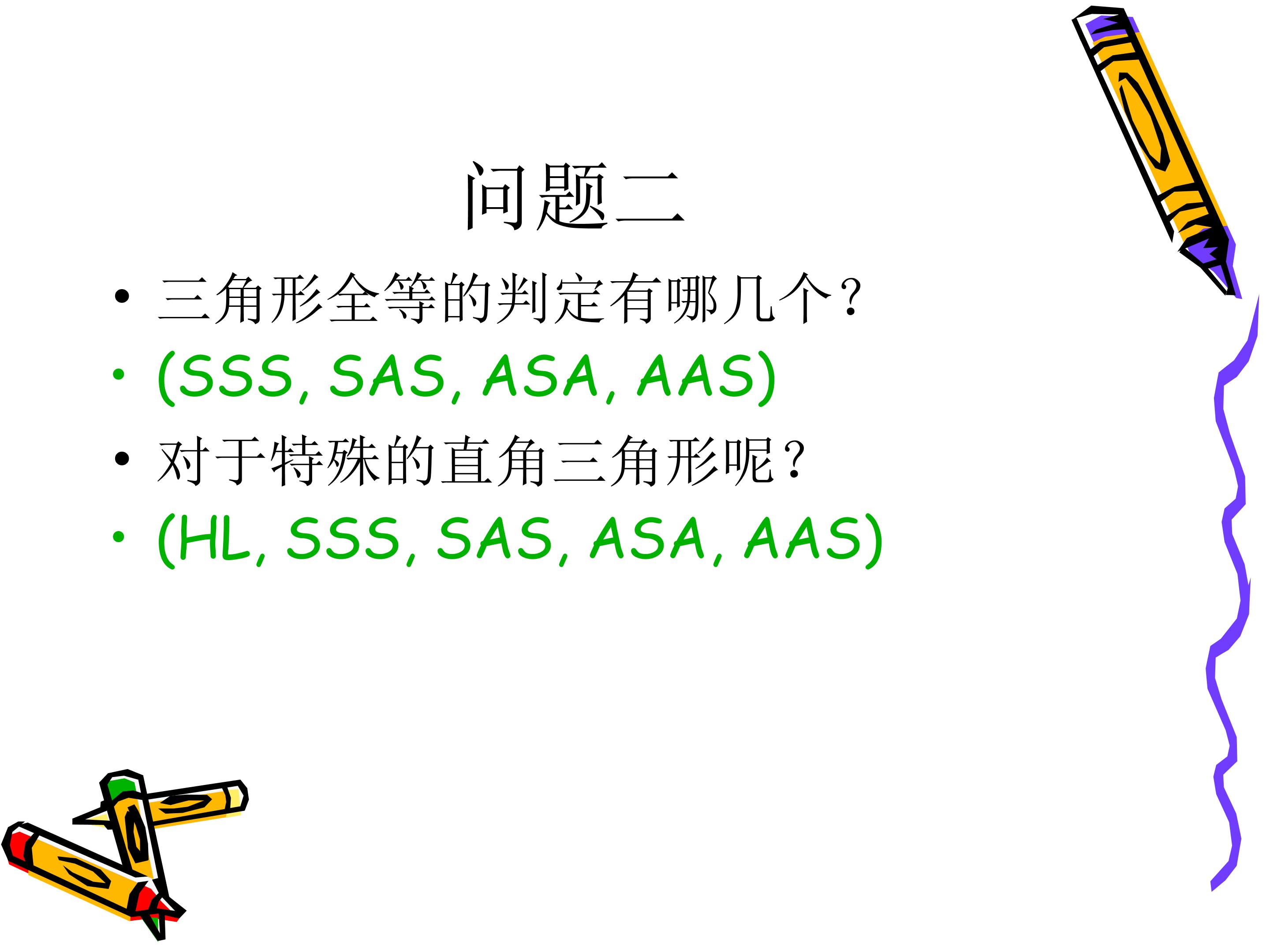 问题二

• 三角形全等的判定有哪几个?
• (SSS, SAS, ASA, AAS)
• 对于特殊的直角三角形呢?
• (HL, SSS, SAS, ASA, AAS)